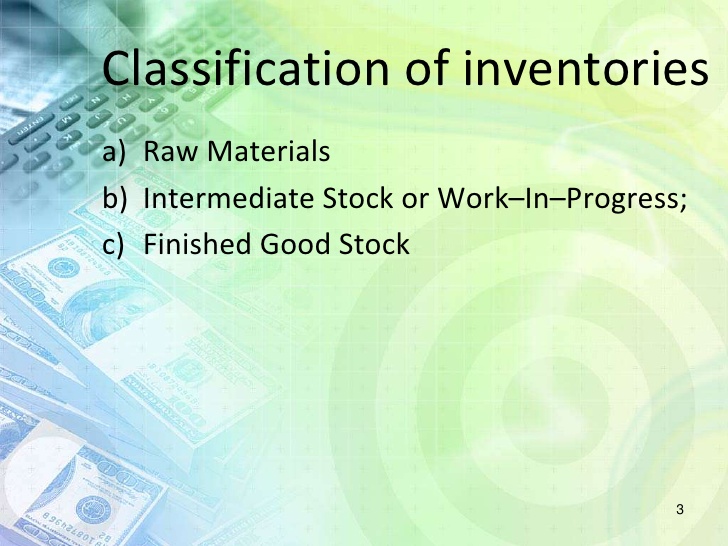 Classification of inventories

a) Raw Materials
b) Intermediate Stock or Work–In–Progress;
c) Finished Good Stock

3